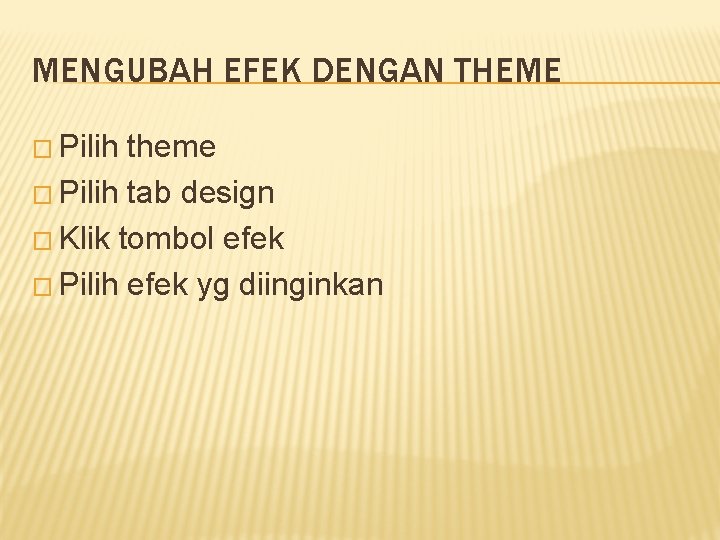 MENGUBAH EFEK DENGAN THEME

□ Pilih theme
□ Pilih tab design
□ Klik tombol efek
□ Pilih efek yg diinginkan